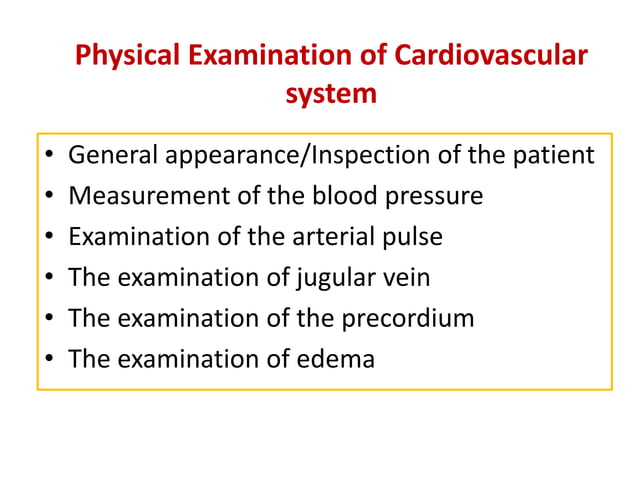 Physical Examination of Cardiovascular system

• General appearance/Inspection of the patient
• Measurement of the blood pressure
• Examination of the arterial pulse
• The examination of jugular vein
• The examination of the precordium
• The examination of edema